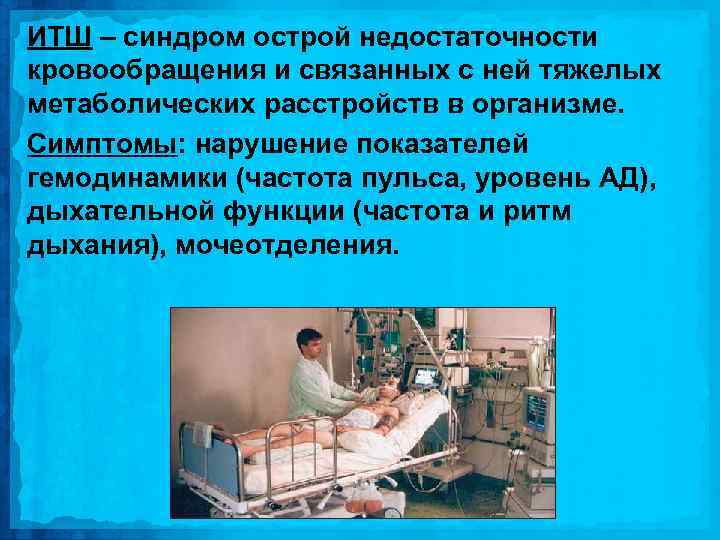 ИТШ – синдром острой недостаточности кровообращения и связанных с ней тяжелых метаболических расстройств в организме.

Симптомы: нарушение показателей гемодинамики (частота пульса, уровень АД), дыхательной функции (частота и ритм дыхания), мочеотделения.